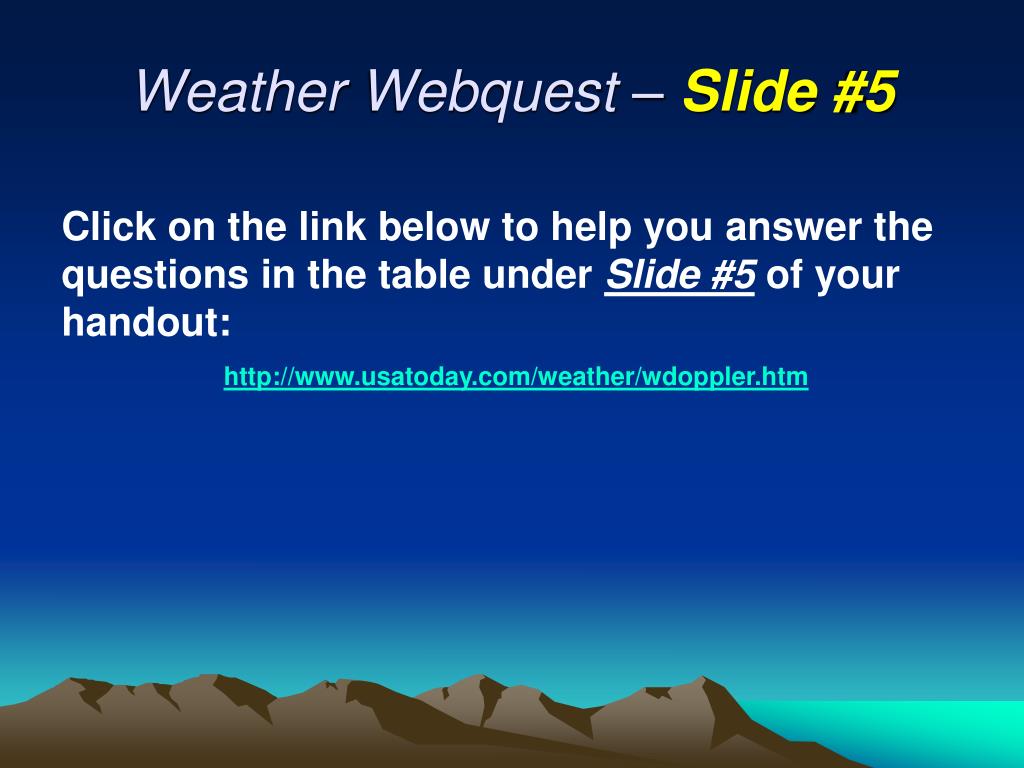 Weather Webquest – Slide #5

Click on the link below to help you answer the questions in the table under Slide #5 of your handout:

http://www.usatoday.com/weather/wdoppler.htm